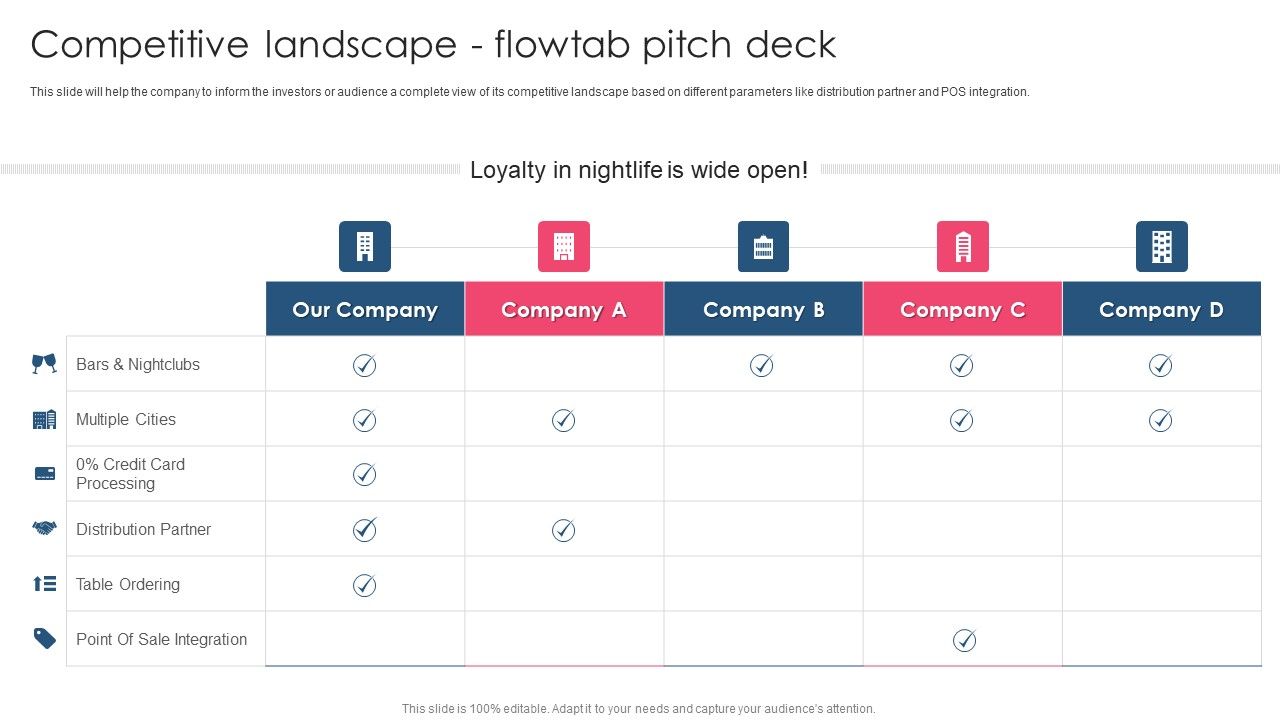 Competitive landscape - flowtab pitch deck

This slide will help the company to inform the investors or audience a complete view of its competitive landscape based on different parameters like distribution partner and POS integration.

Loyalty in nightlife is wide open!

| | Our Company | Company A | Company B | Company C | Company D |
|---|---|---|---|---|---|
| Bars & Nightclubs | ✓ | | ✓ | ✓ | ✓ |
| Multiple Cities | ✓ | ✓ | | ✓ | ✓ |
| 0% Credit Card Processing | ✓ | | | | |
| Distribution Partner | ✓ | ✓ | | | |
| Table Ordering | ✓ | | | | |
| Point Of Sale Integration | | | | ✓ | |

This slide is 100% editable. Adapt it to your needs and capture your audience's attention.